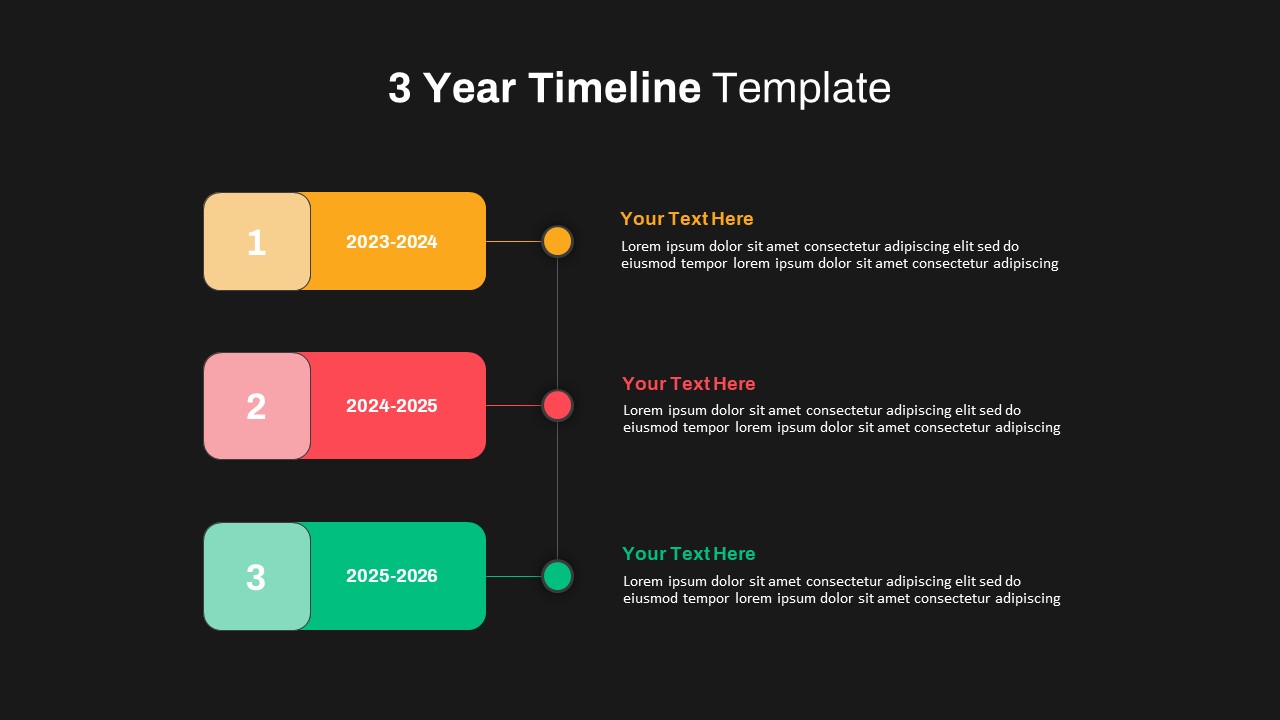 3 Year Timeline Template

1

2023-2024

Your Text Here

Lorem ipsum dolor sit amet consectetur adipiscing elit sed do eiusmod tempor lorem ipsum dolor sit amet consectetur adipiscing

2

2024-2025

Your Text Here

Lorem ipsum dolor sit amet consectetur adipiscing elit sed do eiusmod tempor lorem ipsum dolor sit amet consectetur adipiscing

3

2025-2026

Your Text Here

Lorem ipsum dolor sit amet consectetur adipiscing elit sed do eiusmod tempor lorem ipsum dolor sit amet consectetur adipiscing